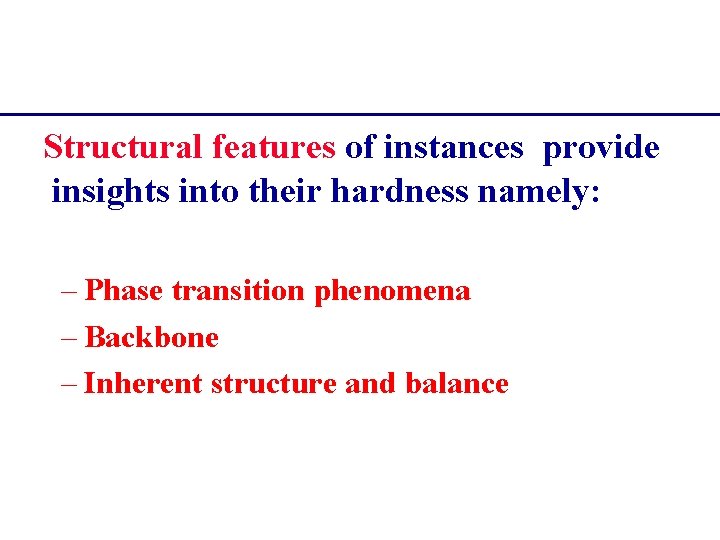 Structural features of instances provide insights into their hardness namely:

– Phase transition phenomena
– Backbone
– Inherent structure and balance